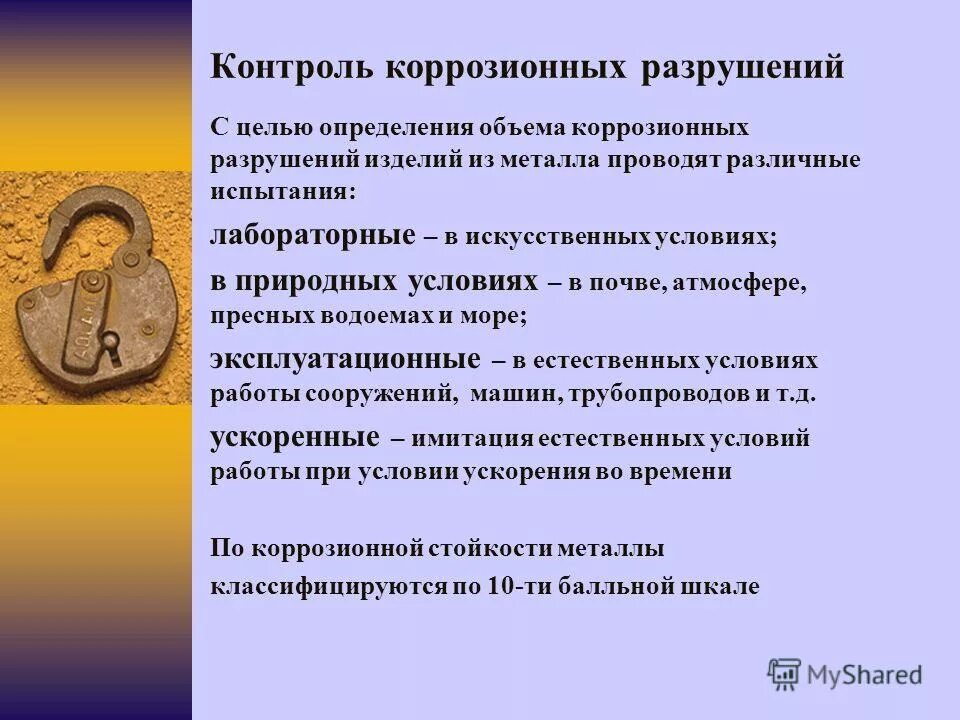 Контроль коррозионных разрушений

С целью определения объема коррозионных разрушений изделий из металла проводят различные испытания:

лабораторные – в искусственных условиях;

в природных условиях – в почве, атмосфере, пресных водоемах и море;

эксплуатационные – в естественных условиях работы сооружений, машин, трубопроводов и т.д.

ускоренные – имитация естественных условий работы при условии ускорения во времени

По коррозионной стойкости металлы классифицируются по 10-ти балльной шкале

MyShared